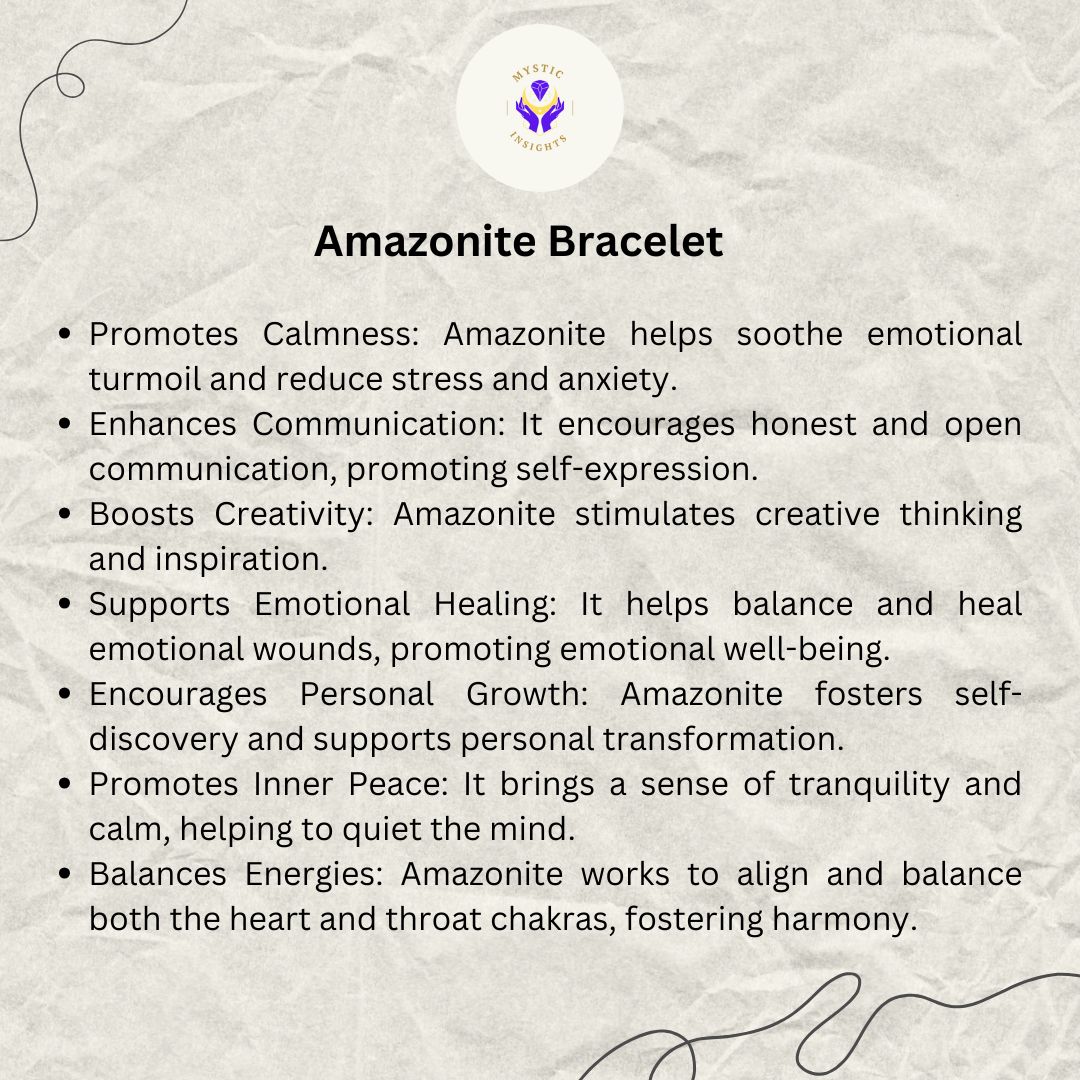 MYSTIC
INSIGHTS

Amazonite Bracelet

- Promotes Calmness: Amazonite helps soothe emotional turmoil and reduce stress and anxiety.
- Enhances Communication: It encourages honest and open communication, promoting self-expression.
- Boosts Creativity: Amazonite stimulates creative thinking and inspiration.
- Supports Emotional Healing: It helps balance and heal emotional wounds, promoting emotional well-being.
- Encourages Personal Growth: Amazonite fosters self-discovery and supports personal transformation.
- Promotes Inner Peace: It brings a sense of tranquility and calm, helping to quiet the mind.
- Balances Energies: Amazonite works to align and balance both the heart and throat chakras, fostering harmony.